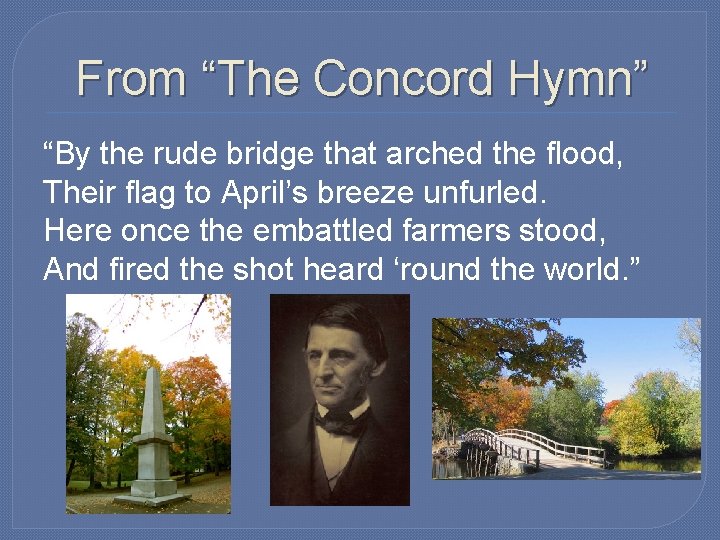 From “The Concord Hymn”

“By the rude bridge that arched the flood,
Their flag to April’s breeze unfurled.
Here once the embattled farmers stood,
And fired the shot heard ‘round the world.”